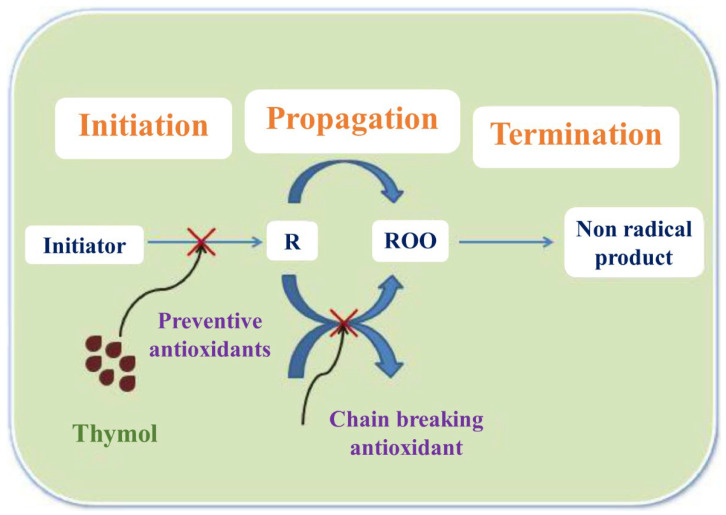 Initiation

Propagation

Termination

Initiator

R

ROO

Non radical product

Preventive antioxidants

Thymol

Chain breaking antioxidant